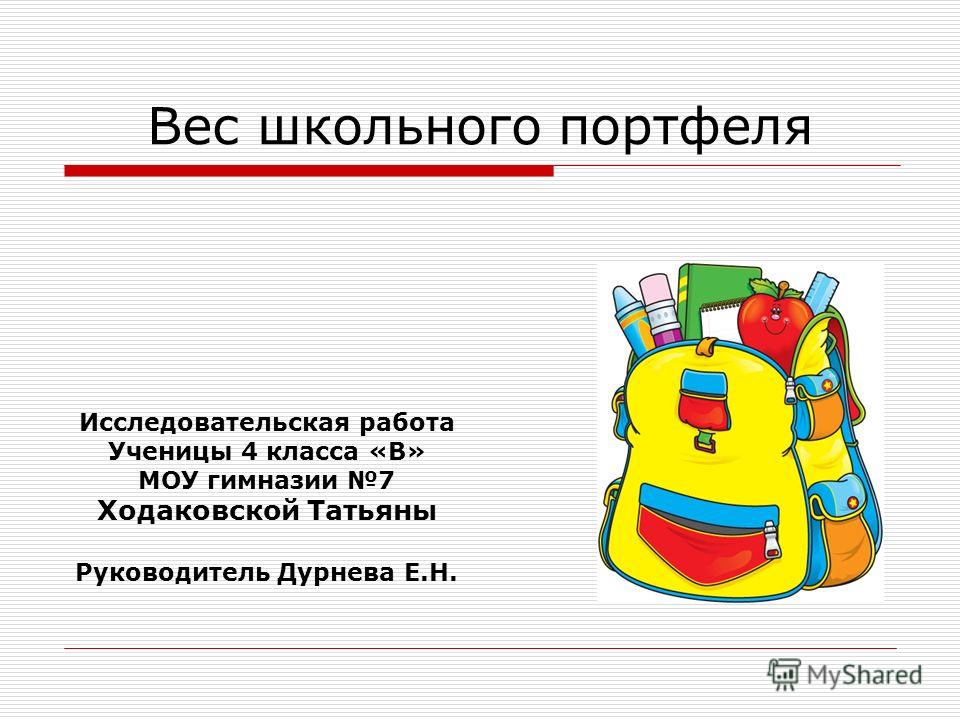 Вес школьного портфеля

Исследовательская работа
Ученицы 4 класса «В»
МОУ гимназии №7
Ходаковской Татьяны

Руководитель Дурнева Е.Н.

MyShared